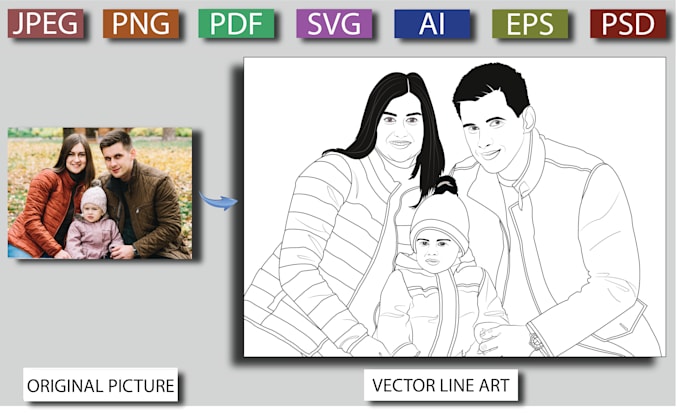 JPEG PNG PDF SVG AI EPS PSD

ORIGINAL PICTURE

VECTOR LINE ART